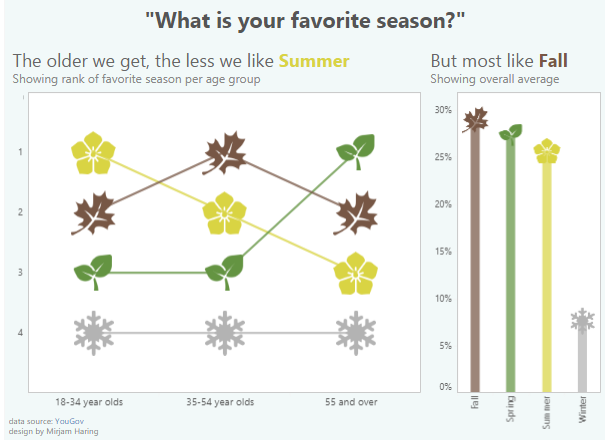 "What is your favorite season?"

The older we get, the less we like Summer
Showing rank of favorite season per age group

1
2
3
4

18-34 year olds
35-54 year olds
55 and over

But most like Fall
Showing overall average

30%
25%
20%
15%
10%
5%
0%

Fall
Spring
Summer
Winter

data source: YouGov
design by Mirjam Haring